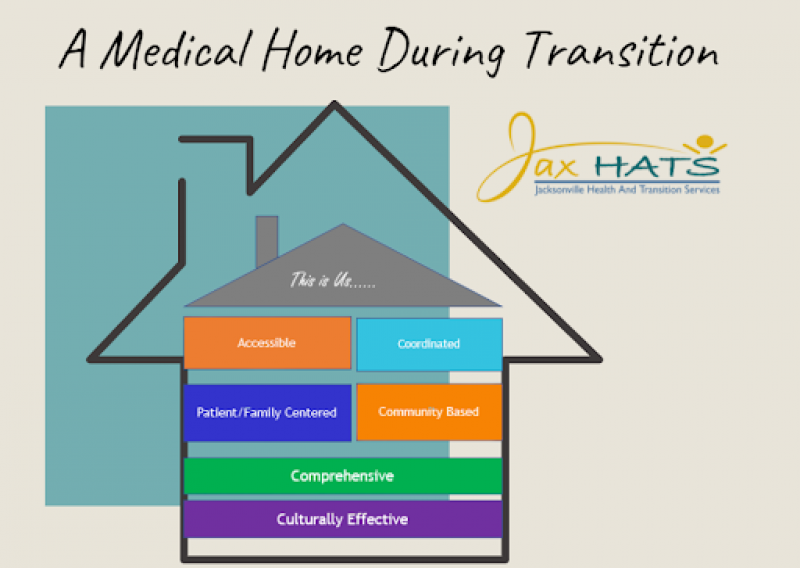 A Medical Home During Transition

Jax HATS
Jacksonville Health And Transition Services

This is Us......

Accessible

Coordinated

Patient/Family Centered

Community Based

Comprehensive

Culturally Effective